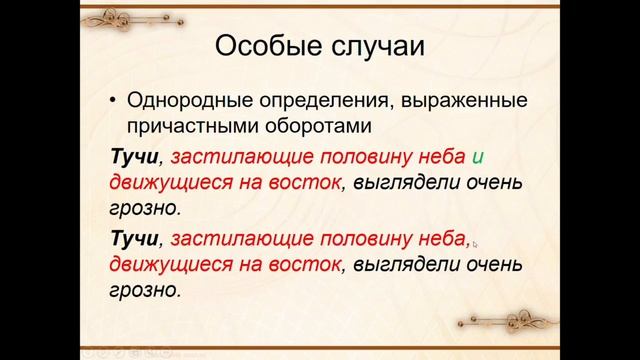 Особые случаи

• Однородные определения, выраженные причастными оборотами

Тучи, застилающие половину неба и движущиеся на восток, выглядели очень грозно.

Тучи, застилающие половину неба, движущиеся на восток, выглядели очень грозно.